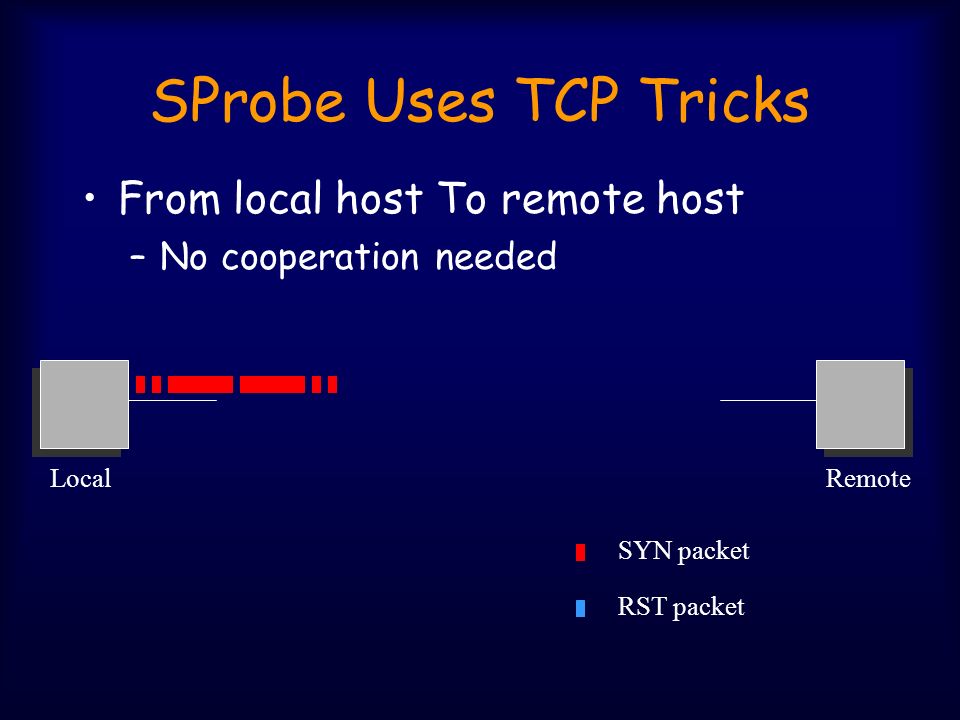 SProbe Uses TCP Tricks

• From local host To remote host
– No cooperation needed

Local

Remote

SYN packet

RST packet